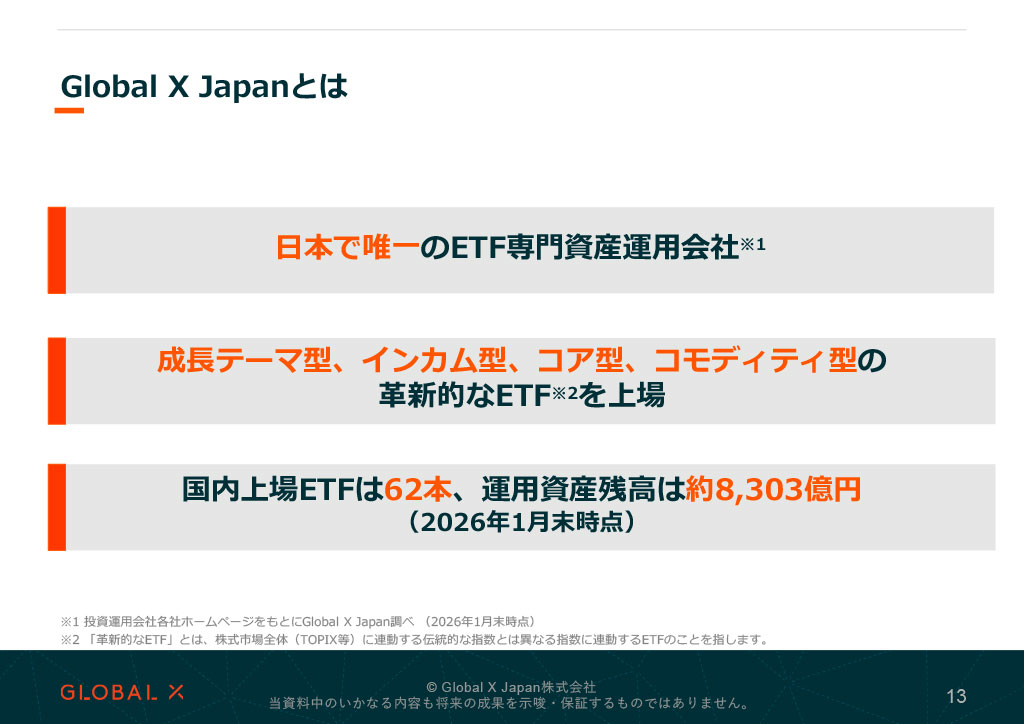 Global X Japanとは

日本で唯一のETF専門資産運用会社※1

成長テーマ型、インカム型、コア型、コモディティ型の革新的なETF※2を上場

国内上場ETFは62本、運用資産残高は約8,303億円
（2026年1月末時点）

※1 投資運用会社各社ホームページをもとにGlobal X Japan調べ （2026年1月末時点）
※2 「革新的なETF」とは、株式市場全体（TOPIX等）に連動する伝統的な指数とは異なる指数に連動するETFのことを指します。

GLOBAL X

© Global X Japan株式会社
当資料中のいかなる内容も将来の成果を示唆・保証するものではありません。

13